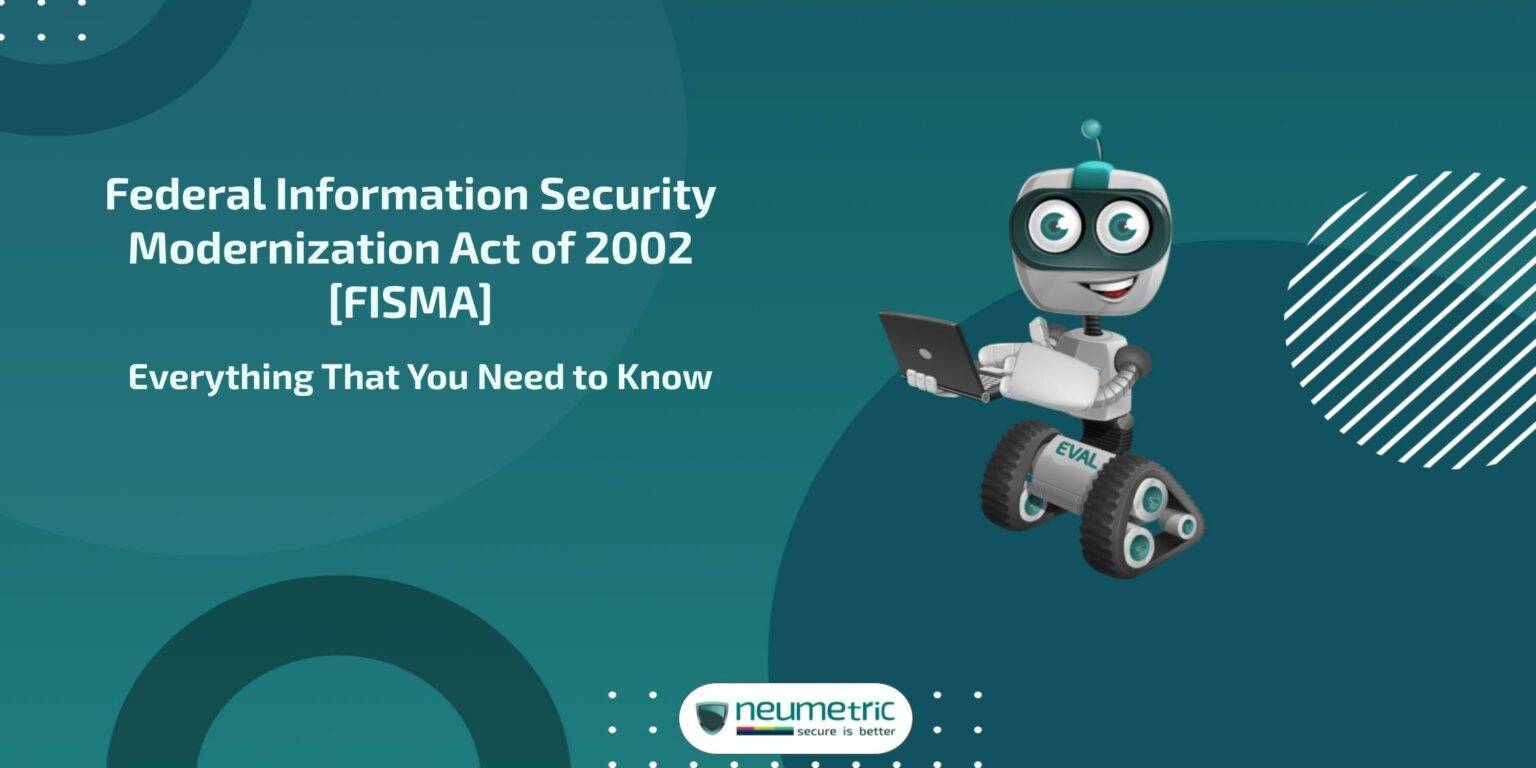 Federal Information Security Modernization Act of 2002 [FISMA]

Everything That You Need to Know

EVAL

neumetric
secure is better